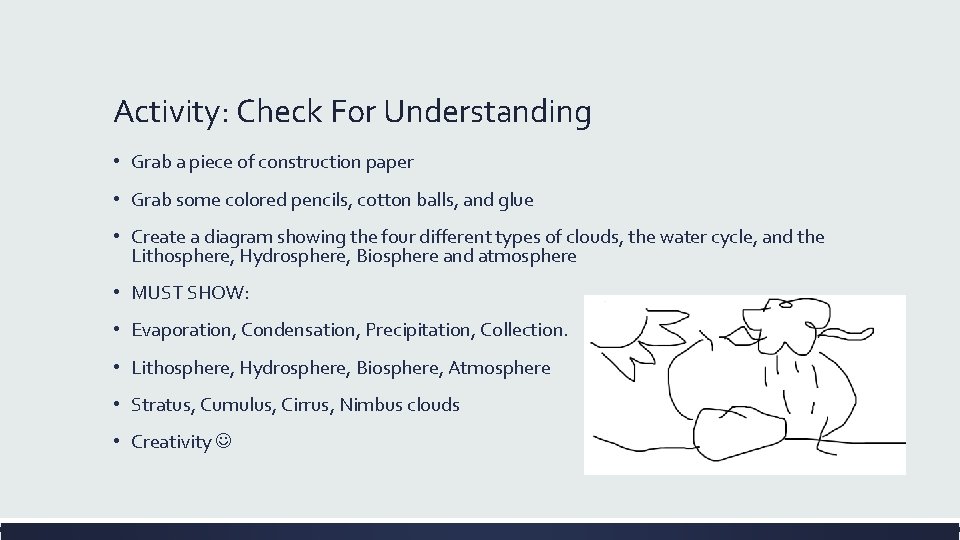 Activity: Check For Understanding

• Grab a piece of construction paper

• Grab some colored pencils, cotton balls, and glue

• Create a diagram showing the four different types of clouds, the water cycle, and the Lithosphere, Hydrosphere, Biosphere and atmosphere

• MUST SHOW:

• Evaporation, Condensation, Precipitation, Collection.

• Lithosphere, Hydrosphere, Biosphere, Atmosphere

• Stratus, Cumulus, Cirrus, Nimbus clouds

• Creativity ☺